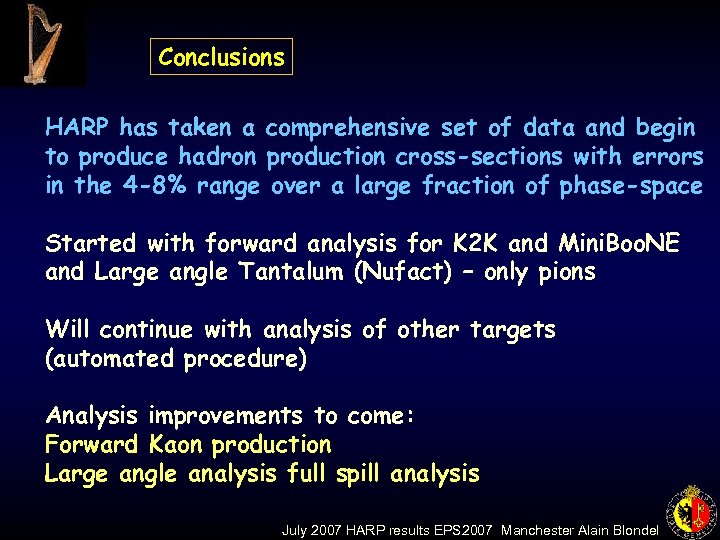 Conclusions

HARP has taken a comprehensive set of data and begin to produce hadron production cross-sections with errors in the 4-8% range over a large fraction of phase-space

Started with forward analysis for K2K and MiniBooNE and Large angle Tantalum (Nufact) – only pions

Will continue with analysis of other targets (automated procedure)

Analysis improvements to come:
Forward Kaon production
Large angle analysis full spill analysis

July 2007 HARP results EPS2007 Manchester Alain Blondel